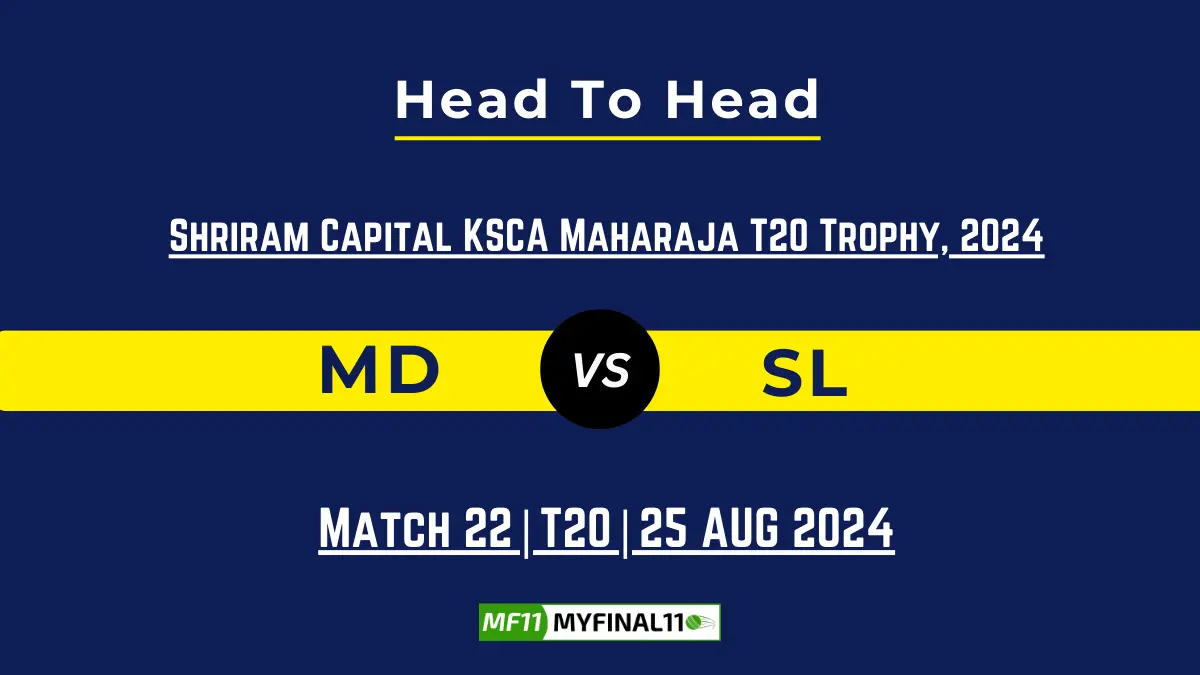 Head To Head

Shriram Capital KSCA Maharaja T20 Trophy, 2024

MD

VS

SL

Match 22 | T20 | 25 AUG 2024

MF11 MYFINAL11